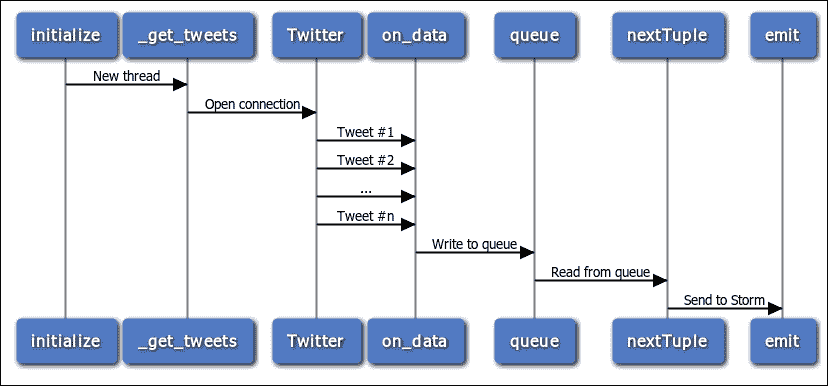 initialize _get_tweets Twitter on_data queue nextTuple emit

New thread

Open connection

Tweet #1

Tweet #2

...

Tweet #n

Write to queue

Read from queue

Send to Storm

initialize _get_tweets Twitter on_data queue nextTuple emit